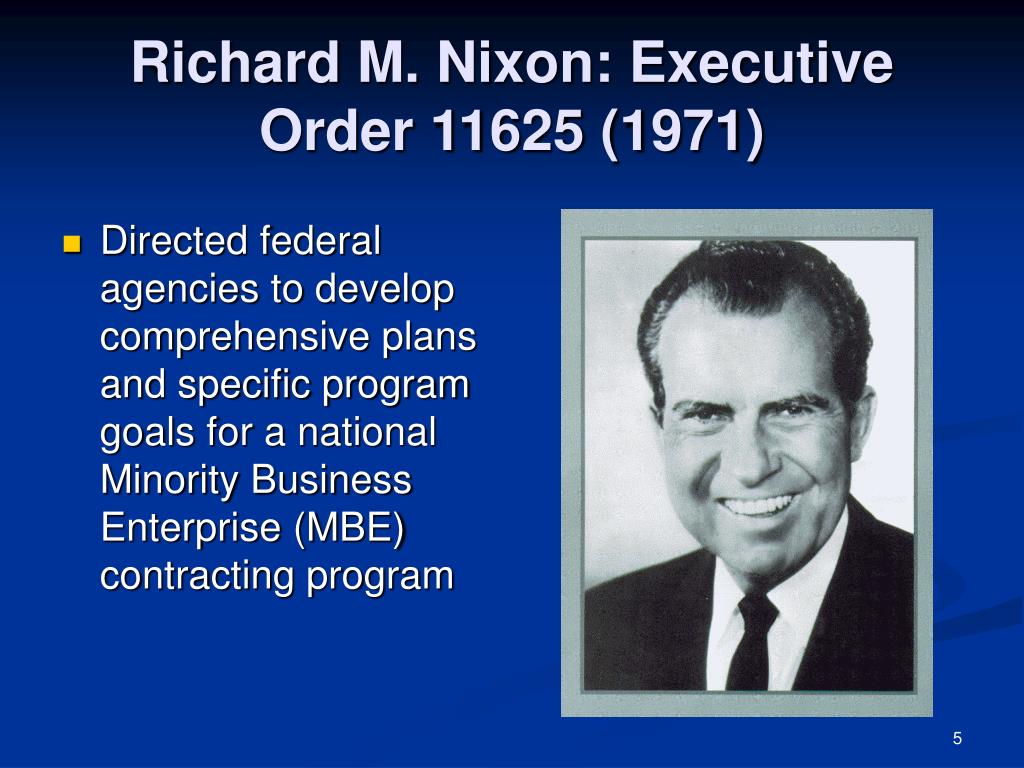 Richard M. Nixon: Executive Order 11625 (1971)

Directed federal agencies to develop comprehensive plans and specific program goals for a national Minority Business Enterprise (MBE) contracting program

5